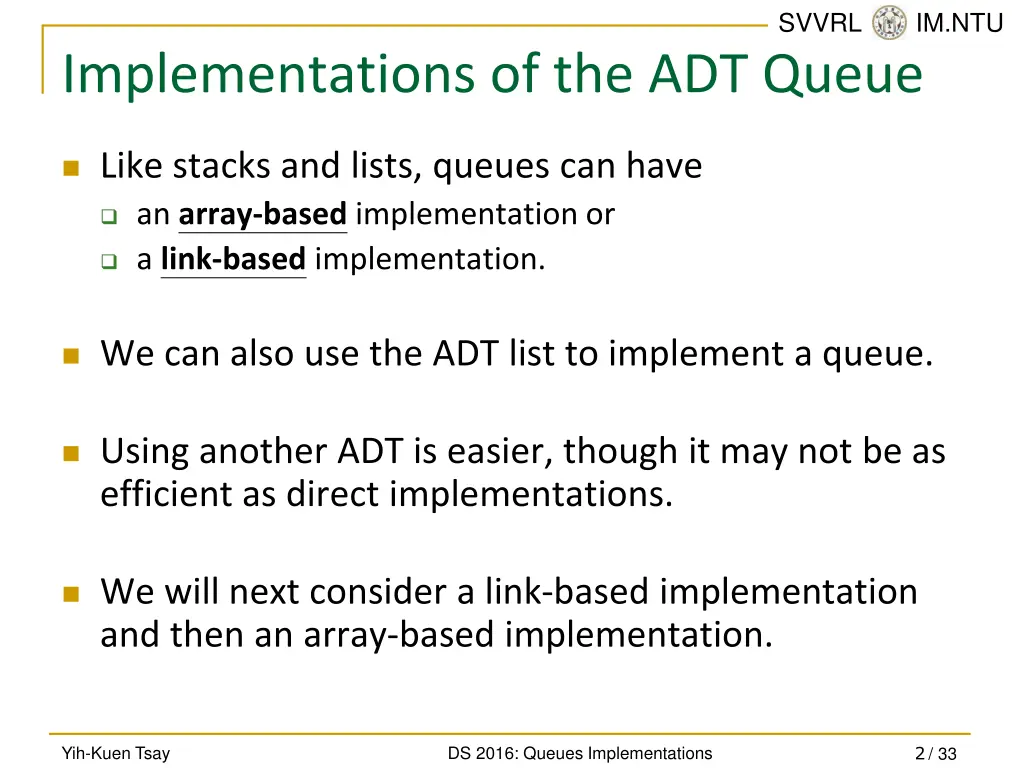 SVVRL IM.NTU

Implementations of the ADT Queue

Like stacks and lists, queues can have
an array-based implementation or
a link-based implementation.

We can also use the ADT list to implement a queue.

Using another ADT is easier, though it may not be as efficient as direct implementations.

We will next consider a link-based implementation and then an array-based implementation.

Yih-Kuen Tsay DS 2016: Queues Implementations 2 / 33